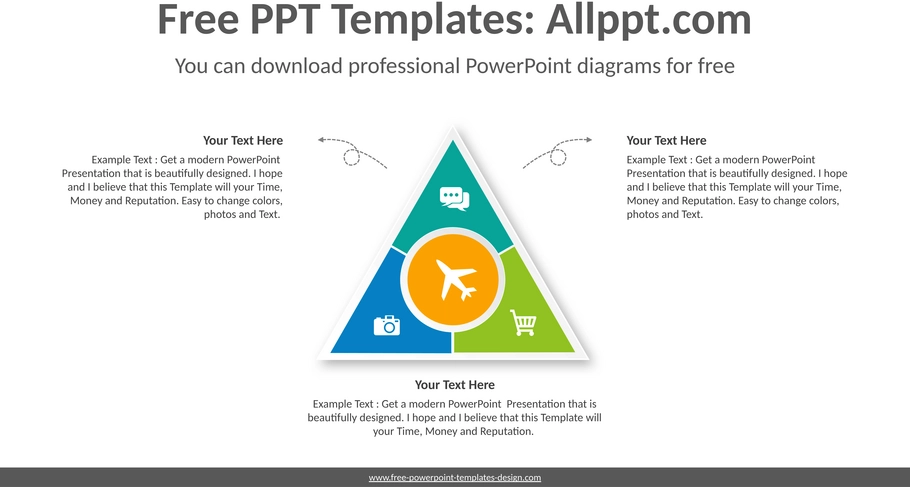 Free PPT Templates: Allppt.com

You can download professional PowerPoint diagrams for free

Your Text Here

Example Text : Get a modern PowerPoint Presentation that is beautifully designed. I hope and I believe that this Template will your Time, Money and Reputation. Easy to change colors, photos and Text.

Your Text Here

Example Text : Get a modern PowerPoint Presentation that is beautifully designed. I hope and I believe that this Template will your Time, Money and Reputation. Easy to change colors, photos and Text.

Your Text Here

Example Text : Get a modern PowerPoint Presentation that is beautifully designed. I hope and I believe that this Template will your Time, Money and Reputation.

www.free-powerpoint-templates-design.com